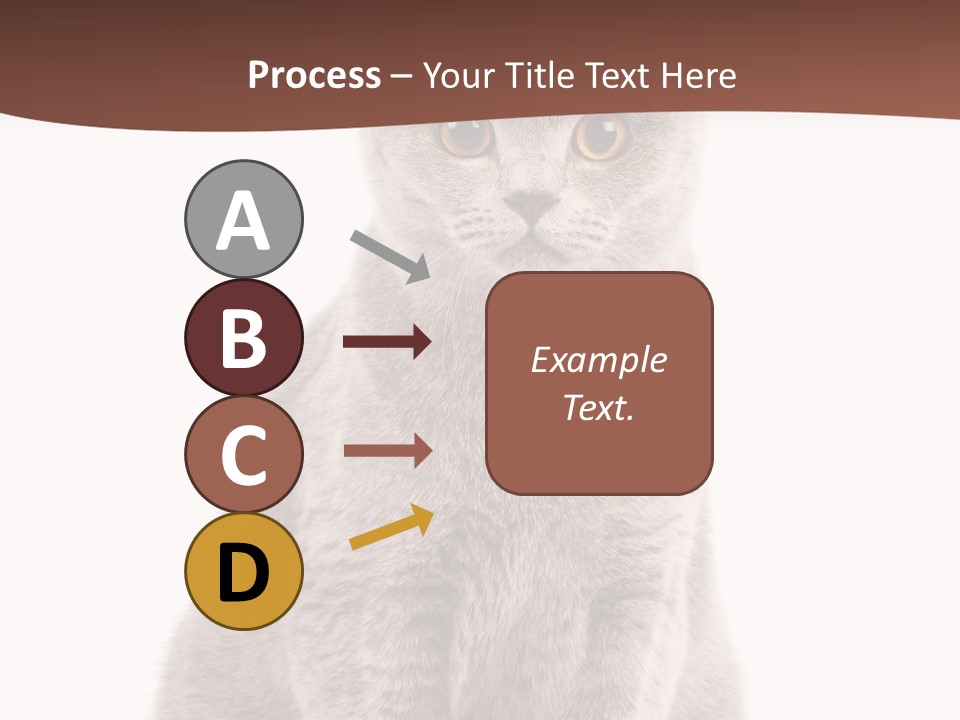 Process – Your Title Text Here

A

B

C

D

Example Text.